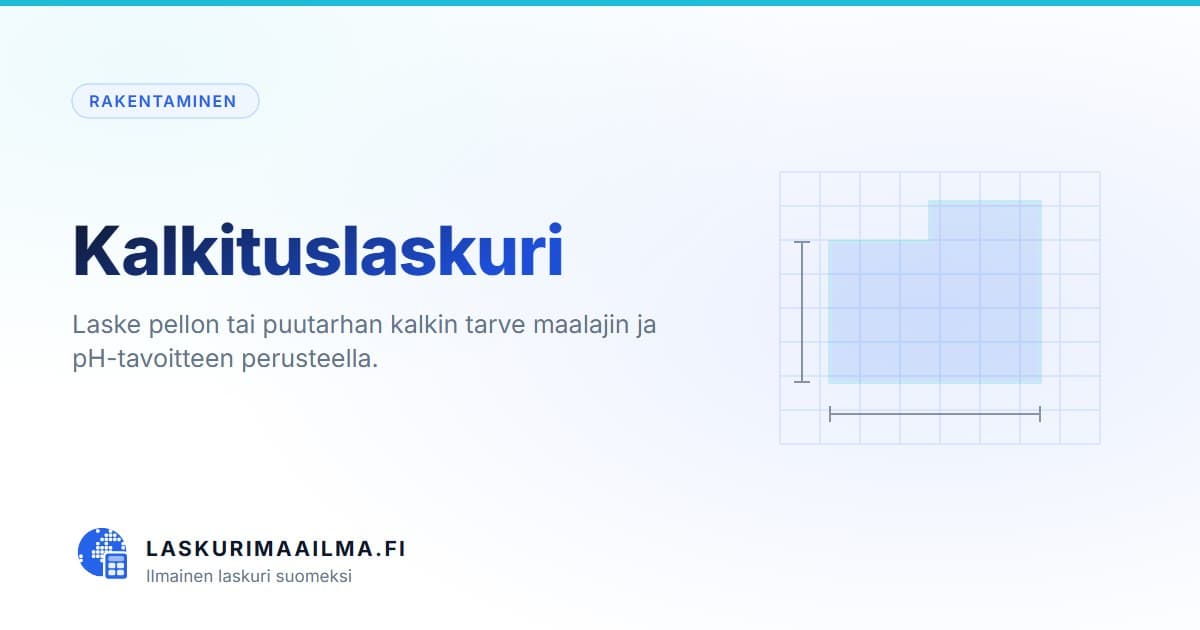 RAKENTAMINEN

Kalkituslaskuri

Laske pellon tai puutarhan kalkin tarve maalajin ja pH-tavoitteen perusteella.

LASKURIMAAILMA.FI
Ilmainen laskuri suomeksi